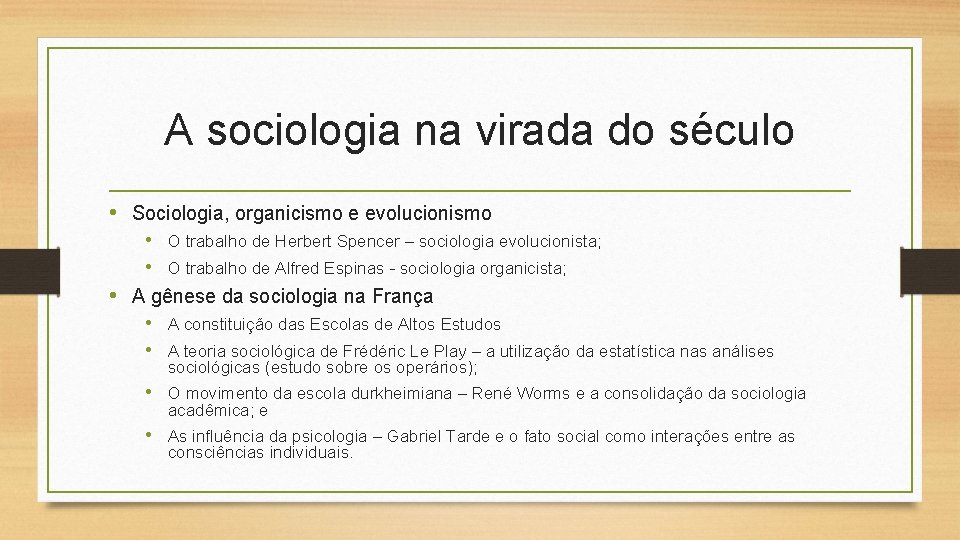 A sociologia na virada do século

• Sociologia, organicismo e evolucionismo
  • O trabalho de Herbert Spencer – sociologia evolucionista;
  • O trabalho de Alfred Espinas - sociologia organicista;
• A gênese da sociologia na França
  • A constituição das Escolas de Altos Estudos
  • A teoria sociológica de Frédéric Le Play – a utilização da estatística nas análises sociológicas (estudo sobre os operários);
  • O movimento da escola durkheimiana – René Worms e a consolidação da sociologia acadêmica; e
  • As influência da psicologia – Gabriel Tarde e o fato social como interações entre as consciências individuais.